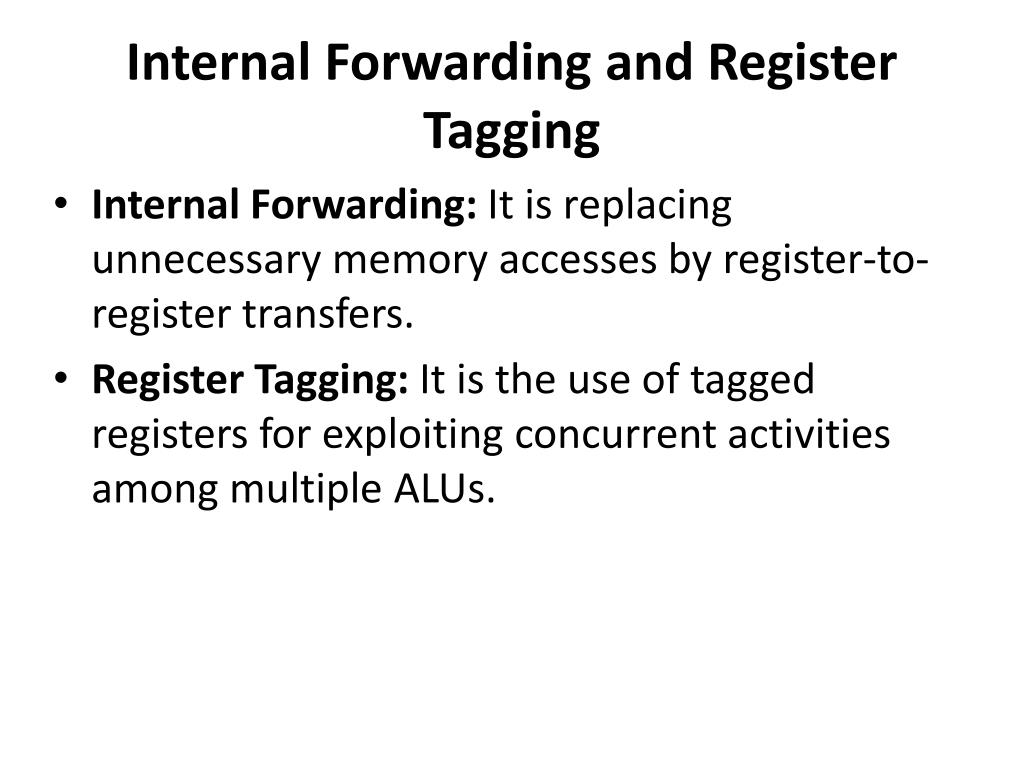 Internal Forwarding and Register Tagging

• Internal Forwarding: It is replacing unnecessary memory accesses by register-to-register transfers.

• Register Tagging: It is the use of tagged registers for exploiting concurrent activities among multiple ALUs.